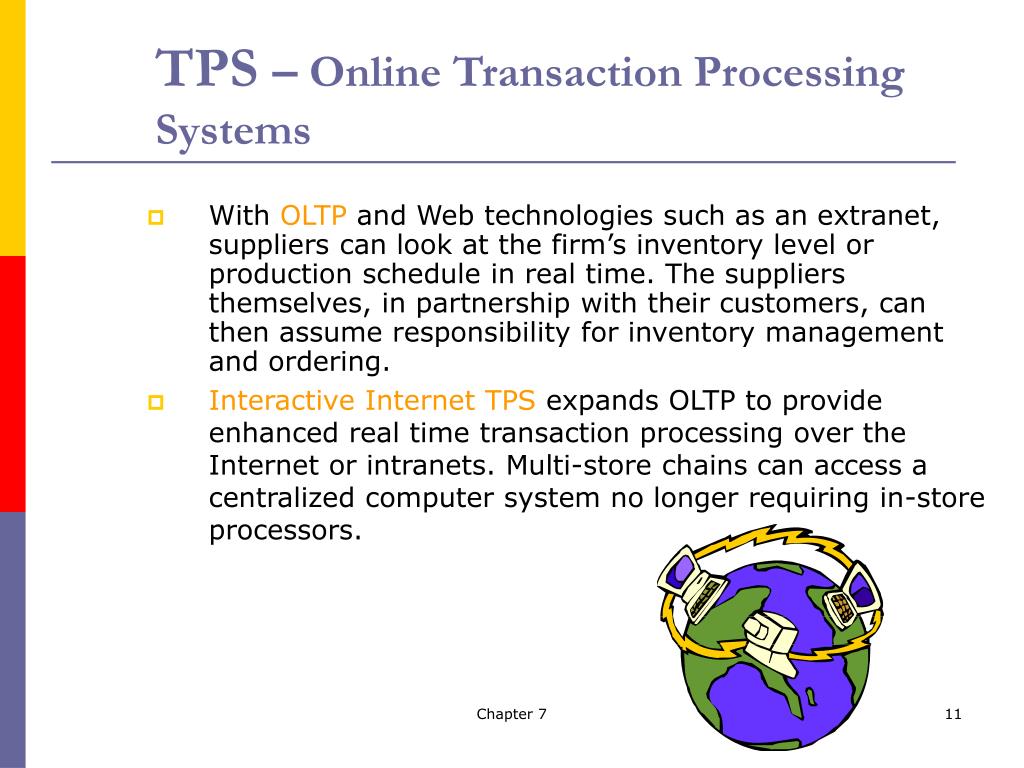 TPS – Online Transaction Processing Systems

With OLTP and Web technologies such as an extranet, suppliers can look at the firm’s inventory level or production schedule in real time. The suppliers themselves, in partnership with their customers, can then assume responsibility for inventory management and ordering.

Interactive Internet TPS expands OLTP to provide enhanced real time transaction processing over the Internet or intranets. Multi-store chains can access a centralized computer system no longer requiring in-store processors.

Chapter 7

11